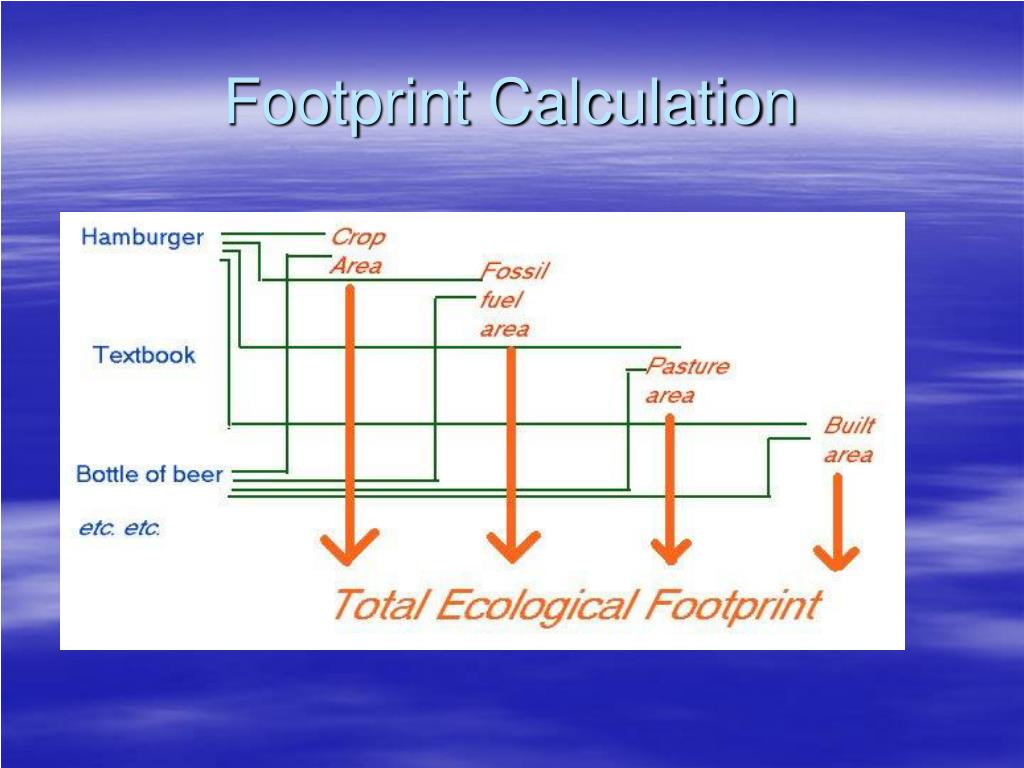 Footprint Calculation

Hamburger

Textbook

Bottle of beer

etc. etc.

Crop Area

Fossil fuel area

Pasture area

Built area

Total Ecological Footprint